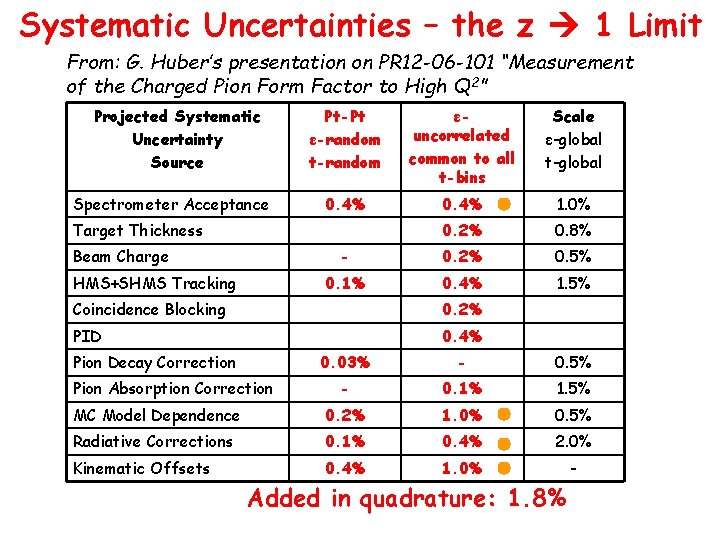 Systematic Uncertainties – the z → 1 Limit

From: G. Huber's presentation on PR12-06-101 "Measurement of the Charged Pion Form Factor to High $Q^2$"

| Projected Systematic Uncertainty Source | Pt-Pt ε-random t-random | ε-uncorrelated common to all t-bins | Scale ε-global t-global |
|---|---|---|---|
| Spectrometer Acceptance | 0.4% | 0.4% | 1.0% |
| Target Thickness | | 0.2% | 0.8% |
| Beam Charge | - | 0.2% | 0.5% |
| HMS+SHMS Tracking | 0.1% | 0.4% | 1.5% |
| Coincidence Blocking | | 0.2% | |
| PID | | 0.4% | |
| Pion Decay Correction | 0.03% | - | 0.5% |
| Pion Absorption Correction | - | 0.1% | 1.5% |
| MC Model Dependence | 0.2% | 1.0% | 0.5% |
| Radiative Corrections | 0.1% | 0.4% | 2.0% |
| Kinematic Offsets | 0.4% | 1.0% | - |

Added in quadrature: 1.8%